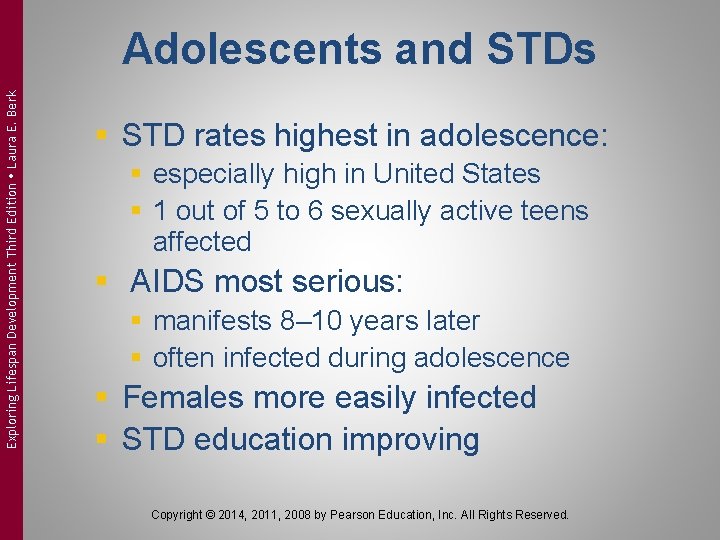 Exploring Lifespan Development Third Edition • Laura E. Berk

Adolescents and STDs

- STD rates highest in adolescence:
  - especially high in United States
  - 1 out of 5 to 6 sexually active teens affected
- AIDS most serious:
  - manifests 8–10 years later
  - often infected during adolescence
- Females more easily infected
- STD education improving

Copyright © 2014, 2011, 2008 by Pearson Education, Inc. All Rights Reserved.